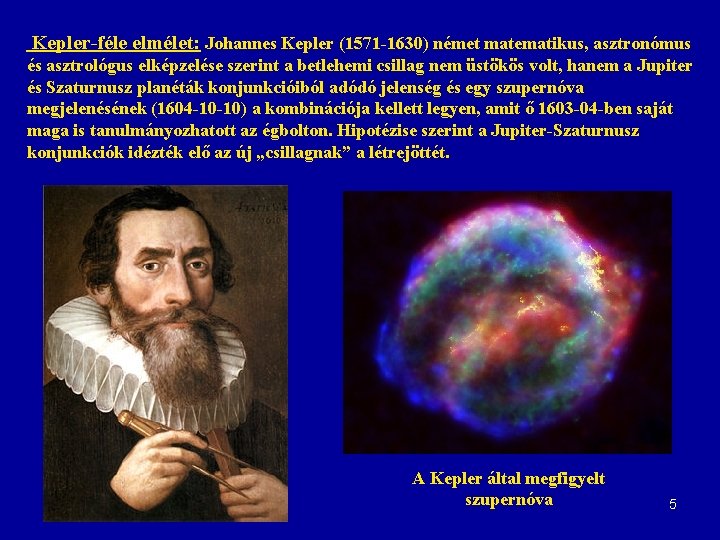 Kepler-féle elmélet: Johannes Kepler (1571-1630) német matematikus, asztronómus és asztrológus elképzelése szerint a betlehemi csillag nem üstökös volt, hanem a Jupiter és Szaturnusz planéták konjunkcióiból adódó jelenség és egy szupernóva megjelenésének (1604-10-10) a kombinációja kellett legyen, amit ő 1603-04-ben saját maga is tanulmányozhatott az égbolton. Hipotézise szerint a Jupiter-Szaturnusz konjunkciók idézték elő az új „csillagnak” a létrejöttét.

A Kepler által megfigyelt szupernóva

5